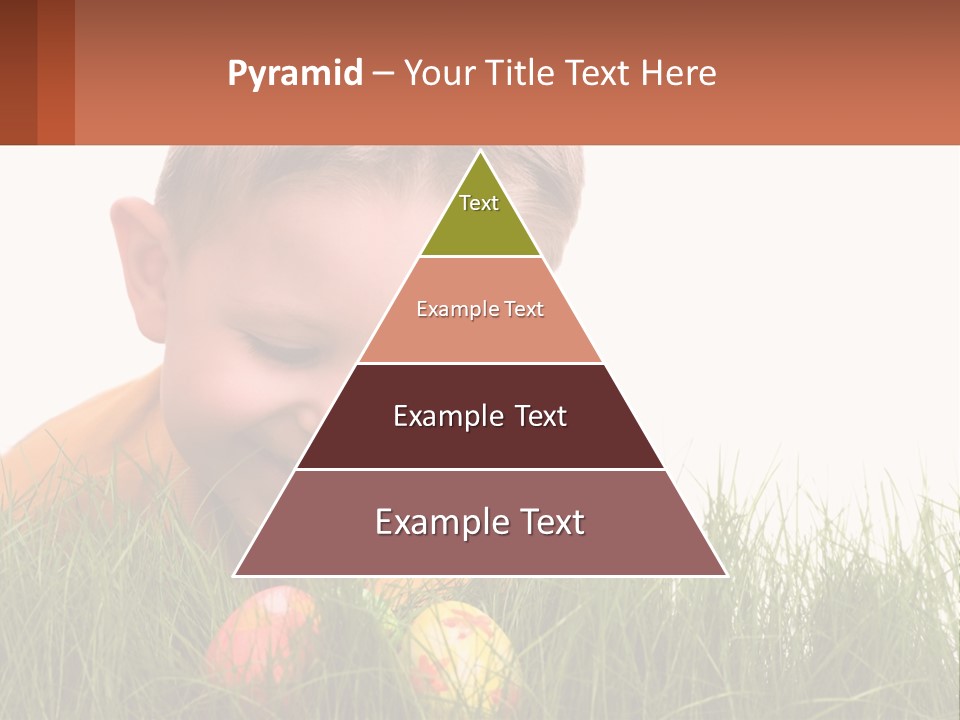 Pyramid – Your Title Text Here

Text

Example Text

Example Text

Example Text